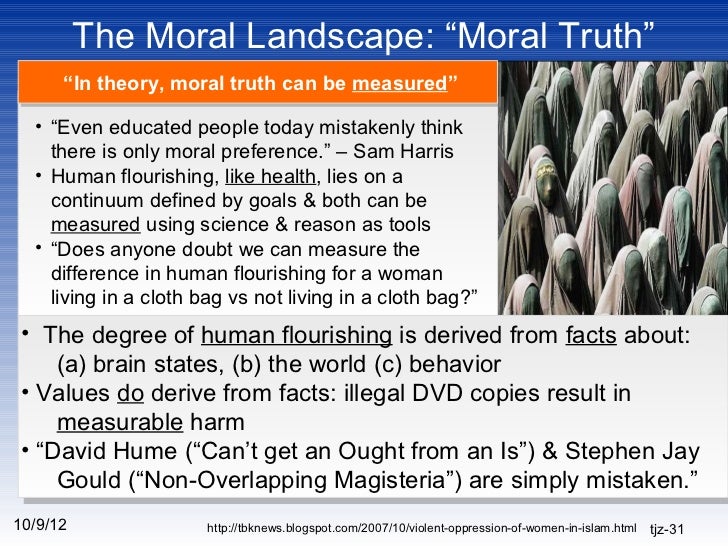 The Moral Landscape: “Moral Truth”

“In theory, moral truth can be measured”

• “Even educated people today mistakenly think there is only moral preference.” – Sam Harris
• Human flourishing, like health, lies on a continuum defined by goals & both can be measured using science & reason as tools
• “Does anyone doubt we can measure the difference in human flourishing for a woman living in a cloth bag vs not living in a cloth bag?”

• The degree of human flourishing is derived from facts about: (a) brain states, (b) the world (c) behavior
• Values do derive from facts: illegal DVD copies result in measurable harm
• “David Hume (“Can’t get an Ought from an Is”) & Stephen Jay Gould (“Non-Overlapping Magisteria”) are simply mistaken.”

10/9/12
http://tbknews.blogspot.com/2007/10/violent-oppression-of-women-in-islam.html
tjz-31